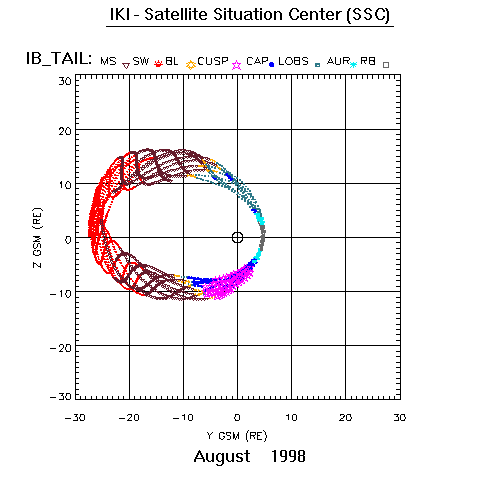 IKI - Satellite Situation Center (SSC)

IB_TAIL: MS SW BL CUSP CAP LOBS AUR RB

30
20
10
0
−10
−20
−30

Z GSM (RE)

−30 −20 −10 0 10 20 30

Y GSM (RE)

August 1998